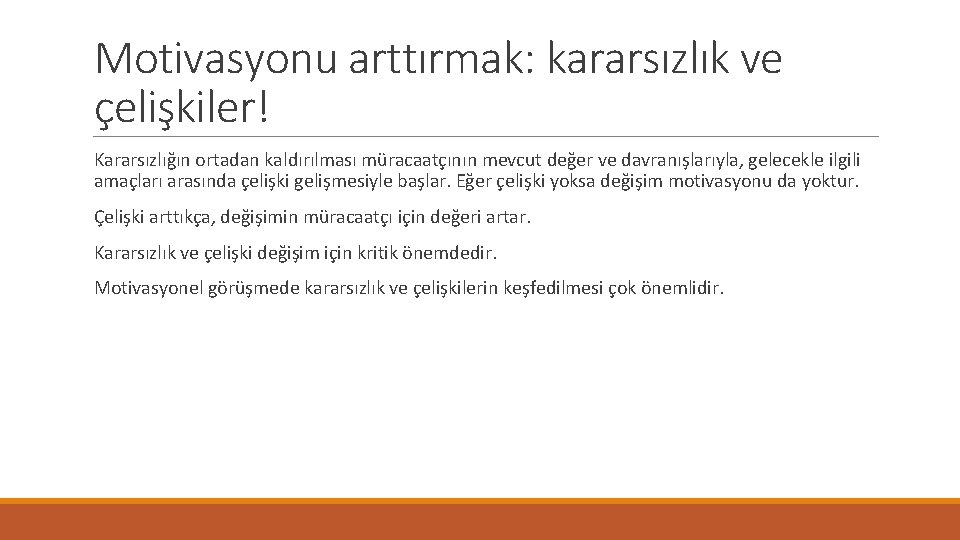 Motivasyonu arttırmak: kararsızlık ve çelişkiler!

Kararsızlığın ortadan kaldırılması müracaatçının mevcut değer ve davranışlarıyla, gelecekle ilgili amaçları arasında çelişki gelişmesiyle başlar. Eğer çelişki yoksa değişim motivasyonu da yoktur.

Çelişki arttıkça, değişimin müracaatçı için değeri artar.

Kararsızlık ve çelişki değişim için kritik önemdedir.

Motivasyonel görüşmede kararsızlık ve çelişkilerin keşfedilmesi çok önemlidir.